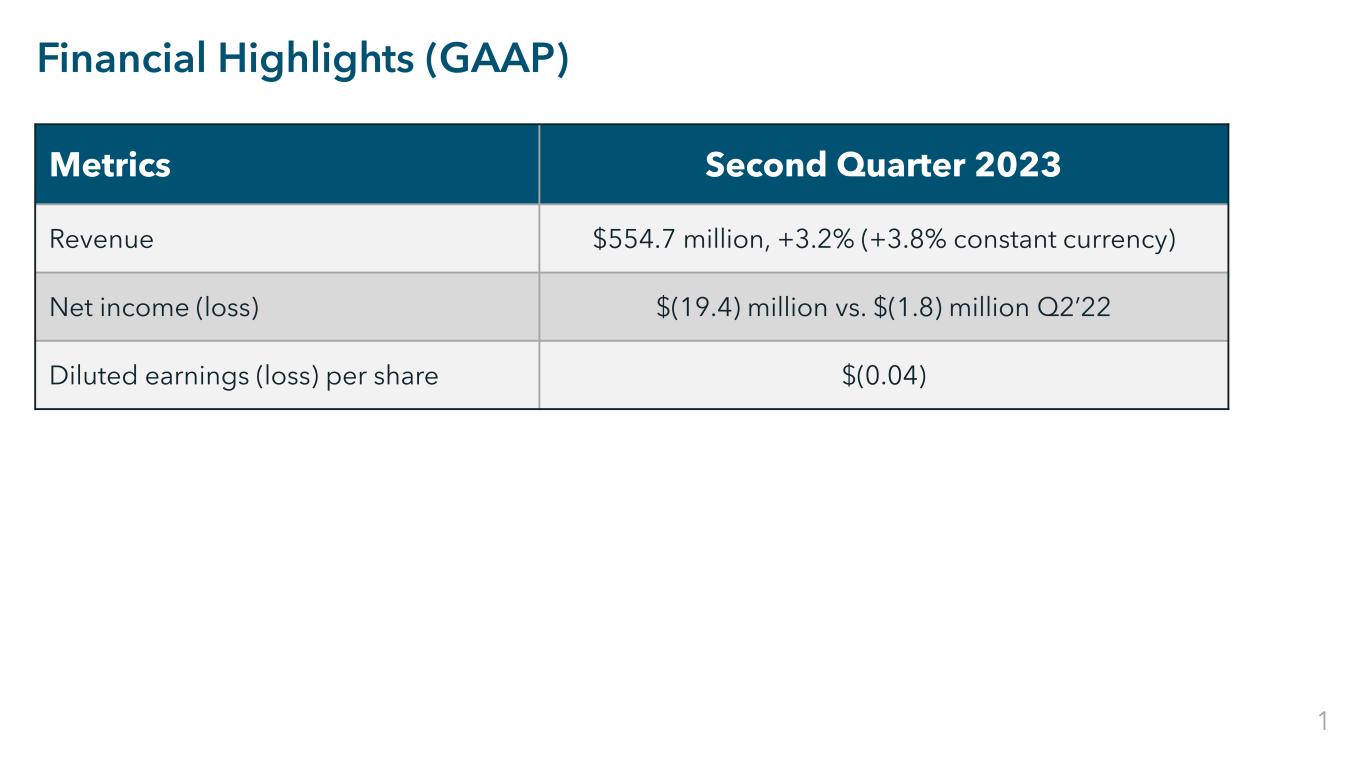 Financial Highlights (GAAP)

| Metrics | Second Quarter 2023 |
|---|---|
| Revenue | \$554.7 million, +3.2% (+3.8% constant currency) |
| Net income (loss) | \$(19.4) million vs. \$(1.8) million Q2'22 |
| Diluted earnings (loss) per share | \$(0.04) |

1